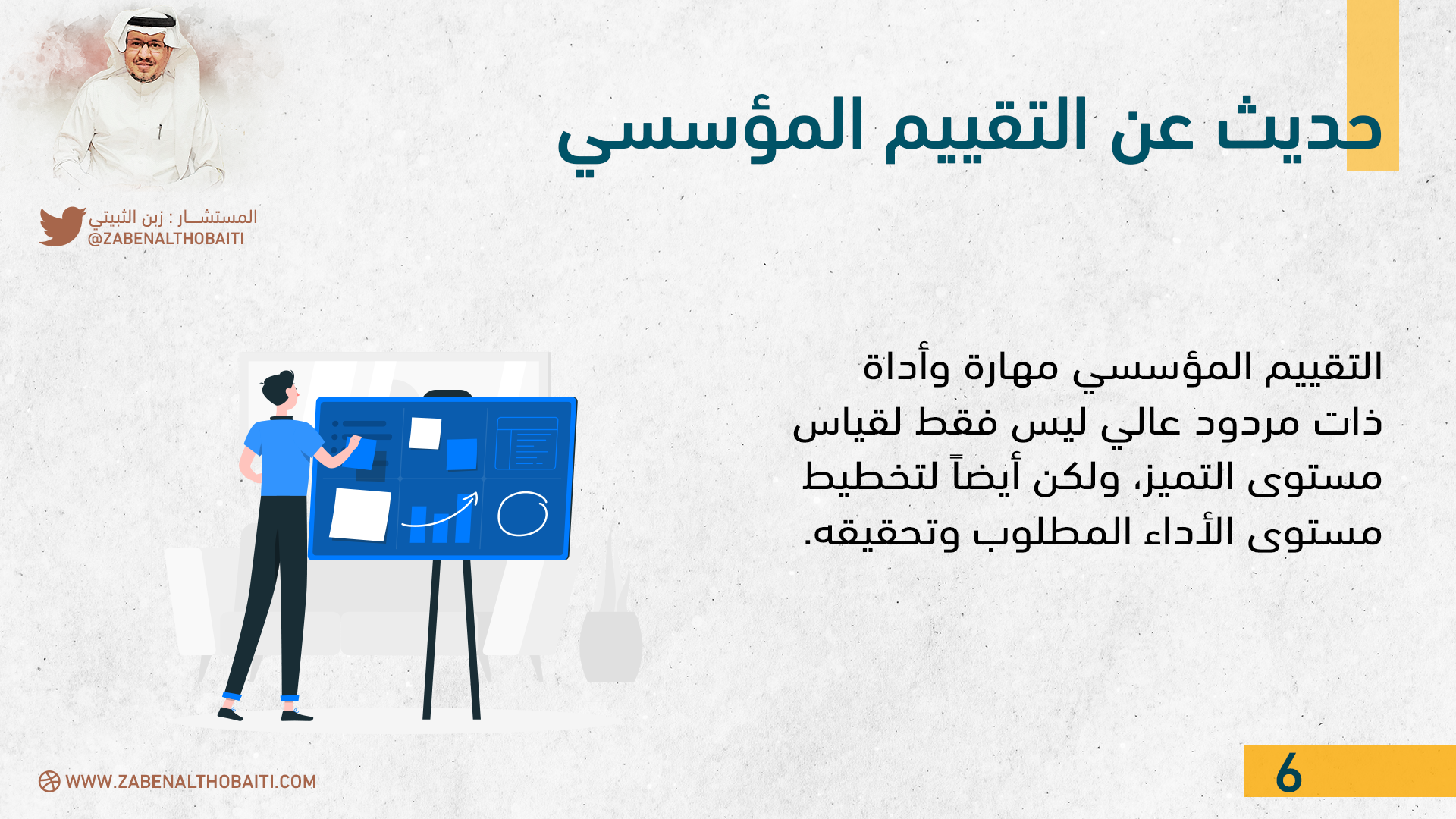 حديث عن التقييم المؤسسي

المستشـــار : زبن الثبيتي
@ZABENALTHOBAITI

التقييم المؤسسي مهارة وأداة ذات مردود عالي ليس فقط لقياس مستوى التميز، ولكن أيضاً لتخطيط مستوى الأداء المطلوب وتحقيقه.

WWW.ZABENALTHOBAITI.COM

6